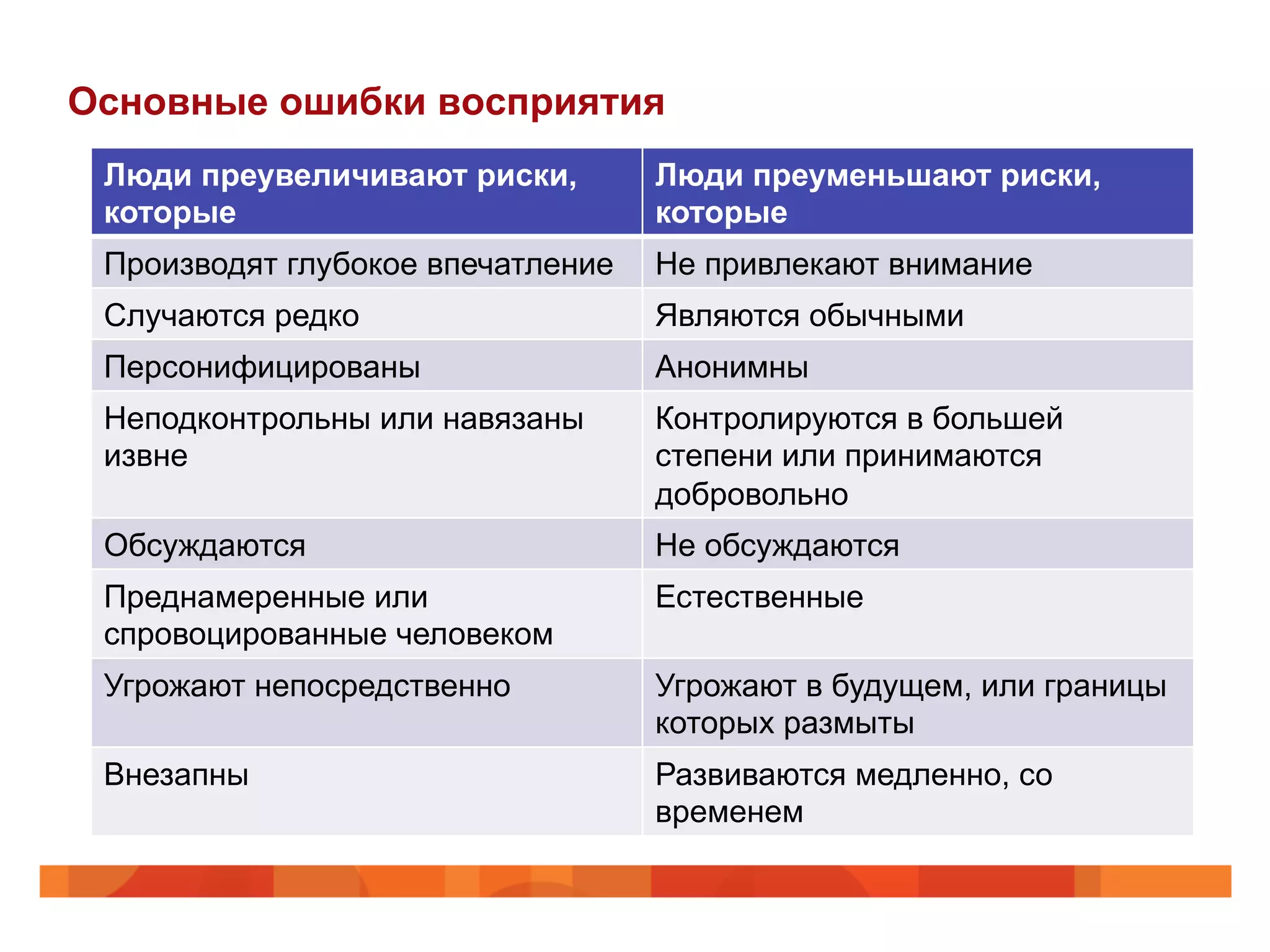 Основные ошибки восприятия

| Люди преувеличивают риски, которые | Люди преуменьшают риски, которые |
|---|---|
| Производят глубокое впечатление | Не привлекают внимание |
| Случаются редко | Являются обычными |
| Персонифицированы | Анонимны |
| Неподконтрольны или навязаны извне | Контролируются в большей степени или принимаются добровольно |
| Обсуждаются | Не обсуждаются |
| Преднамеренные или спровоцированные человеком | Естественные |
| Угрожают непосредственно | Угрожают в будущем, или границы которых размыты |
| Внезапны | Развиваются медленно, со временем |